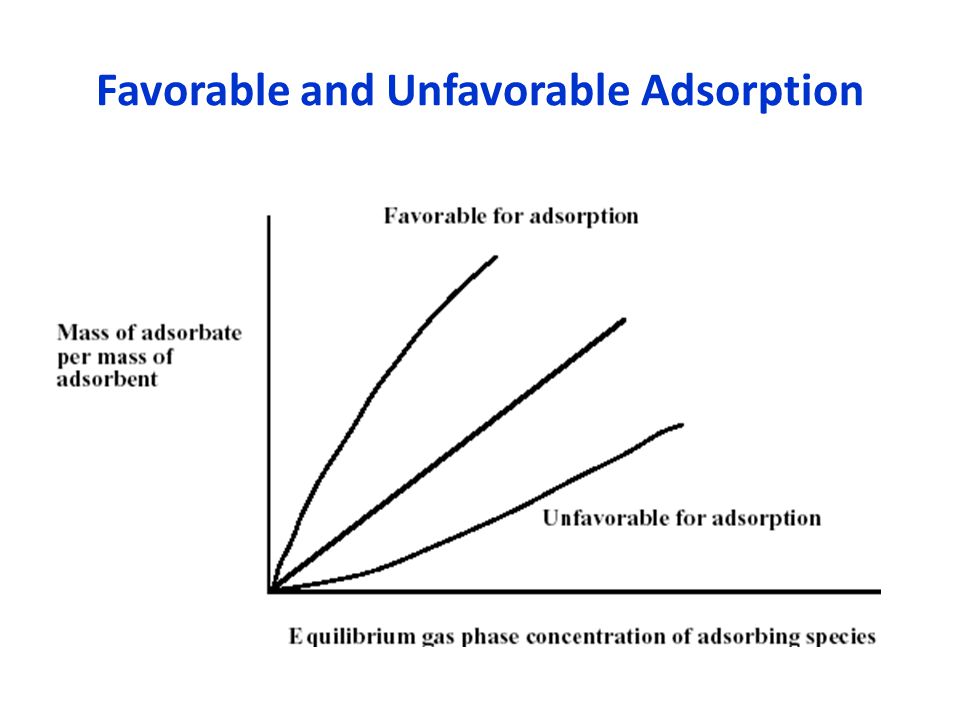 Favorable and Unfavorable Adsorption

Favorable for adsorption

Mass of adsorbate per mass of adsorbent

Unfavorable for adsorption

Equilibrium gas phase concentration of adsorbing species